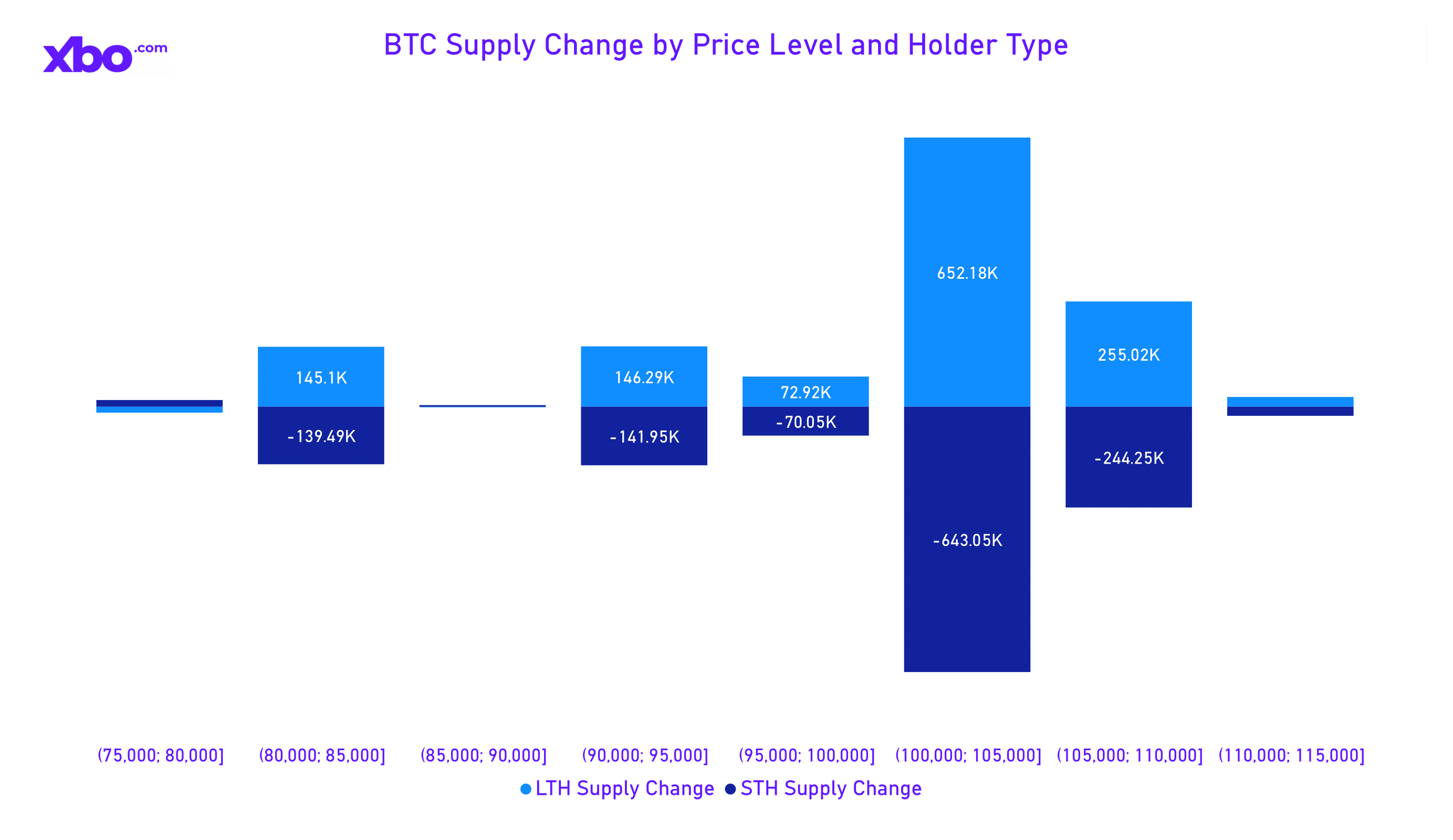 xbo.com

BTC Supply Change by Price Level and Holder Type

145.1K
-139.49K
146.29K
-141.95K
72.92K
-70.05K
652.18K
-643.05K
255.02K
-244.25K

(75,000; 80,000]
(80,000; 85,000]
(85,000; 90,000]
(90,000; 95,000]
(95,000; 100,000]
(100,000; 105,000]
(105,000; 110,000]
(110,000; 115,000]

LTH Supply Change
STH Supply Change